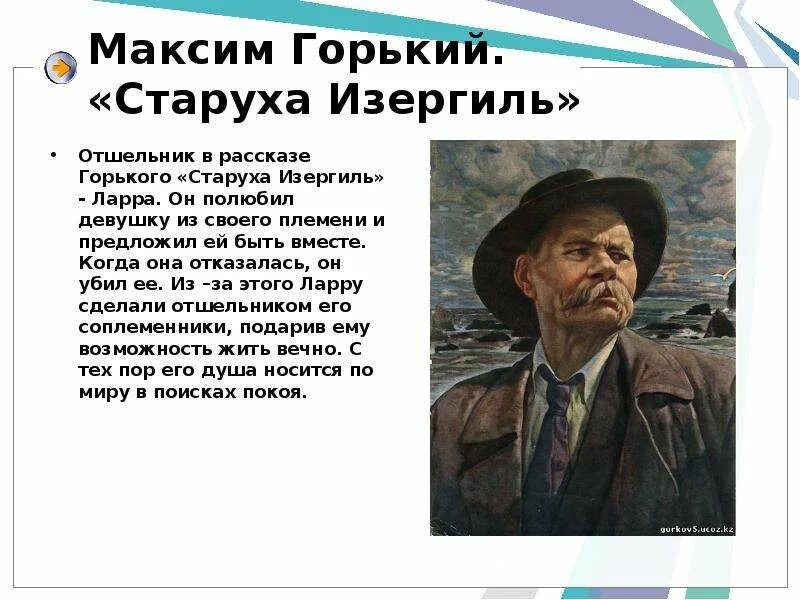 Максим Горький. «Старуха Изергиль»

• Отшельник в рассказе Горького «Старуха Изергиль» - Ларра. Он полюбил девушку из своего племени и предложил ей быть вместе. Когда она отказалась, он убил ее. Из –за этого Ларру сделали отшельником его соплеменники, подарив ему возможность жить вечно. С тех пор его душа носится по миру в поисках покоя.

gorkov5.ucoz.kz